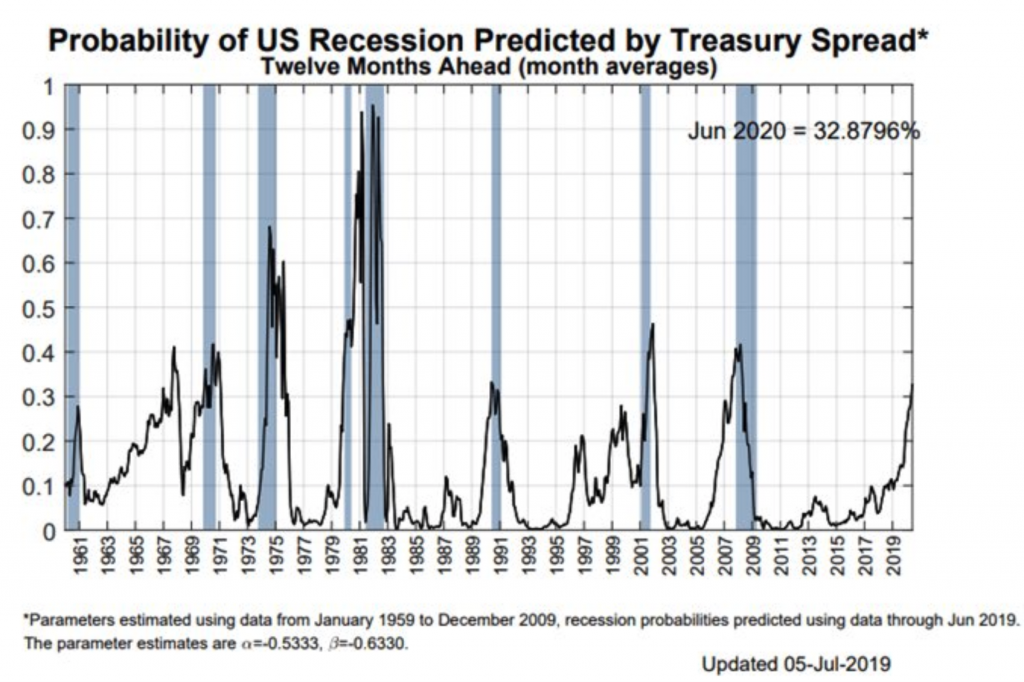 Probability of US Recession Predicted by Treasury Spread*
Twelve Months Ahead (month averages)

Jun 2020 = 32.8796%

1
0.9
0.8
0.7
0.6
0.5
0.4
0.3
0.2
0.1
0

1961 1963 1965 1967 1969 1971 1973 1975 1977 1979 1981 1983 1985 1987 1989 1991 1993 1995 1997 1999 2001 2003 2005 2007 2009 2011 2013 2015 2017 2019

*Parameters estimated using data from January 1959 to December 2009, recession probabilities predicted using data through Jun 2019. The parameter estimates are $\alpha$=-0.5333, $\beta$=-0.6330.

Updated 05-Jul-2019